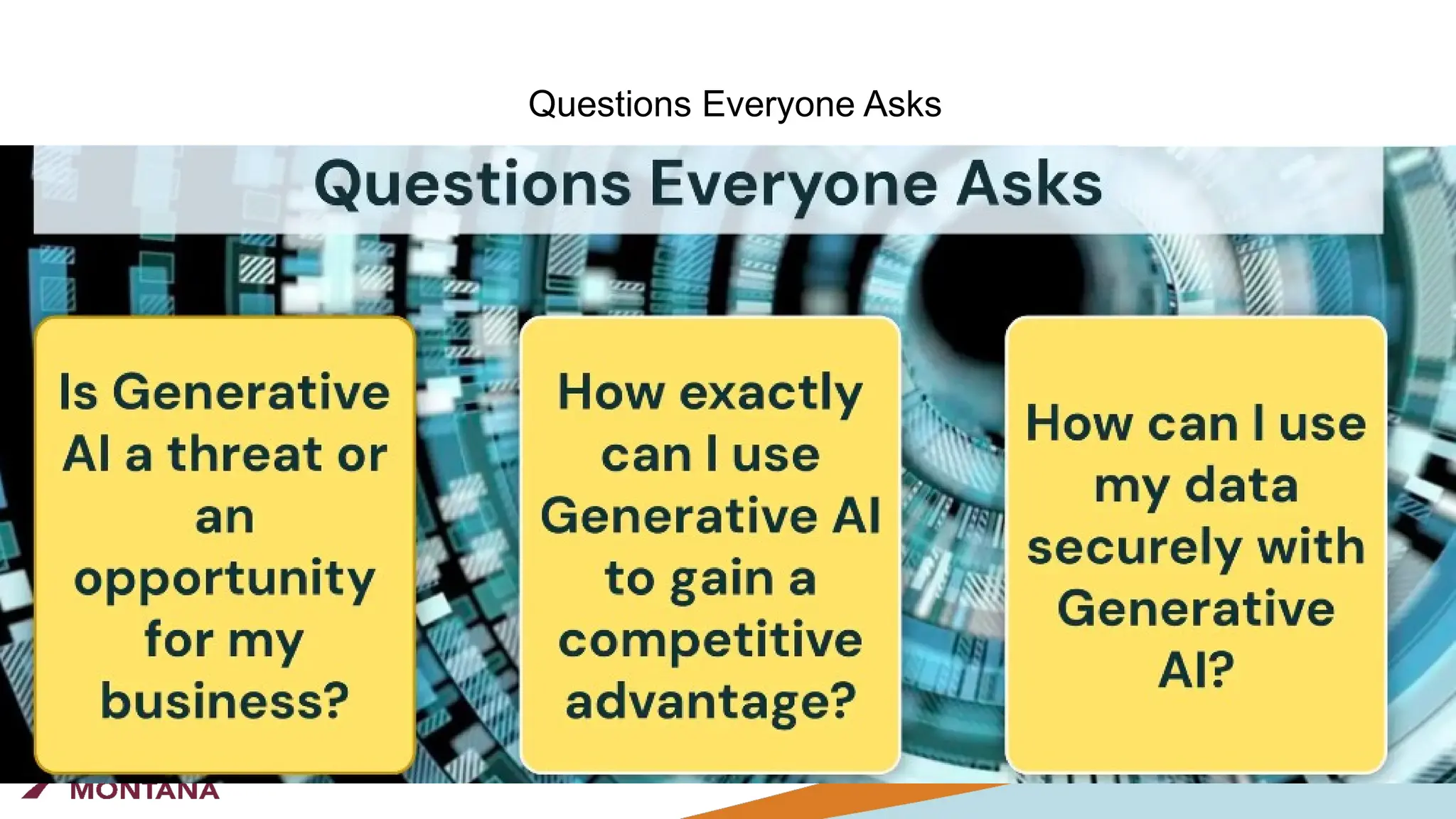 Questions Everyone Asks

Questions Everyone Asks

Is Generative AI a threat or an opportunity for my business?

How exactly can I use Generative AI to gain a competitive advantage?

How can I use my data securely with Generative AI?

MONTANA